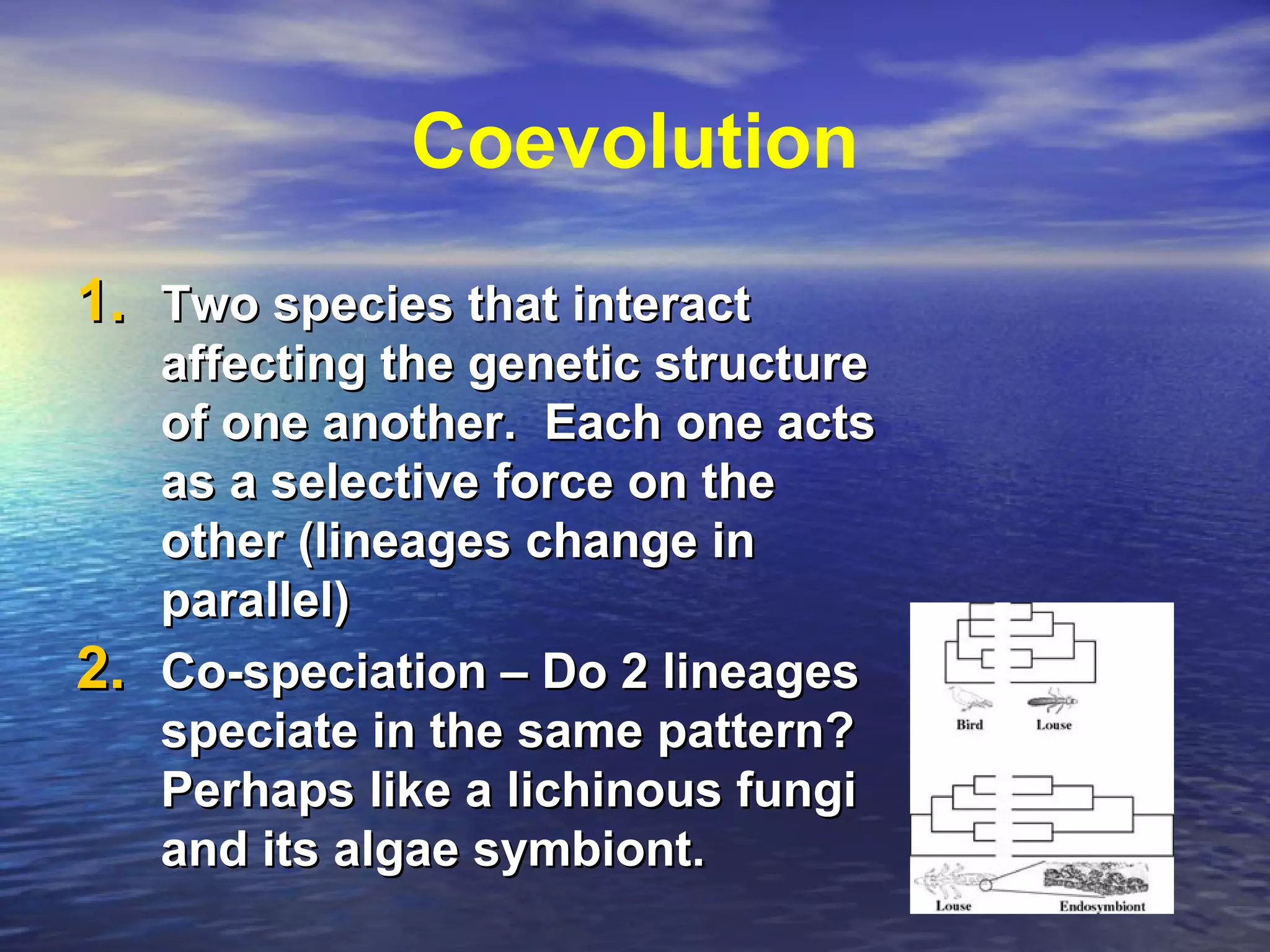 Coevolution

1. Two species that interact affecting the genetic structure of one another. Each one acts as a selective force on the other (lineages change in parallel)

2. Co-speciation – Do 2 lineages speciate in the same pattern? Perhaps like a lichinous fungi and its algae symbiont.

Bird Louse

Louse Endosymbiont